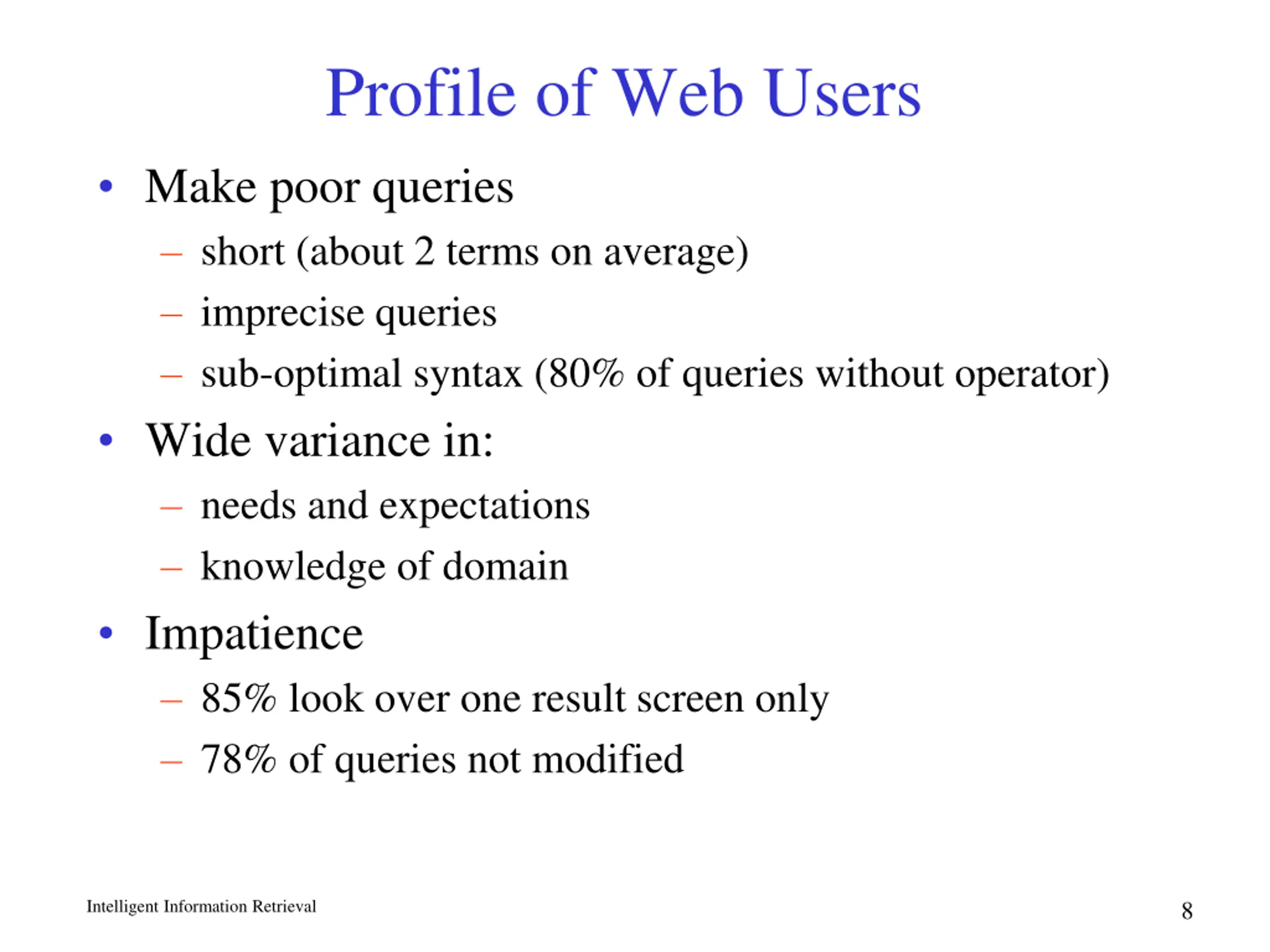 Profile of Web Users

• Make poor queries
  – short (about 2 terms on average)
  – imprecise queries
  – sub-optimal syntax (80% of queries without operator)
• Wide variance in:
  – needs and expectations
  – knowledge of domain
• Impatience
  – 85% look over one result screen only
  – 78% of queries not modified

Intelligent Information Retrieval

8